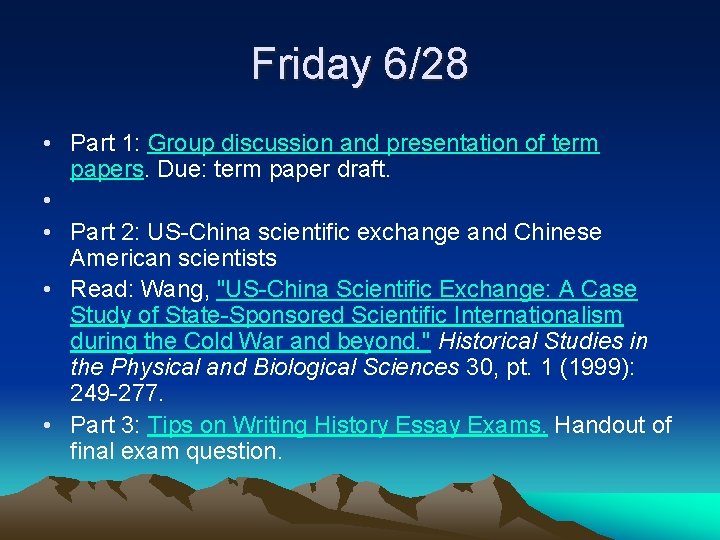 Friday 6/28

• Part 1: Group discussion and presentation of term papers. Due: term paper draft.
•
• Part 2: US-China scientific exchange and Chinese American scientists
• Read: Wang, "US-China Scientific Exchange: A Case Study of State-Sponsored Scientific Internationalism during the Cold War and beyond." Historical Studies in the Physical and Biological Sciences 30, pt. 1 (1999): 249-277.
• Part 3: Tips on Writing History Essay Exams. Handout of final exam question.